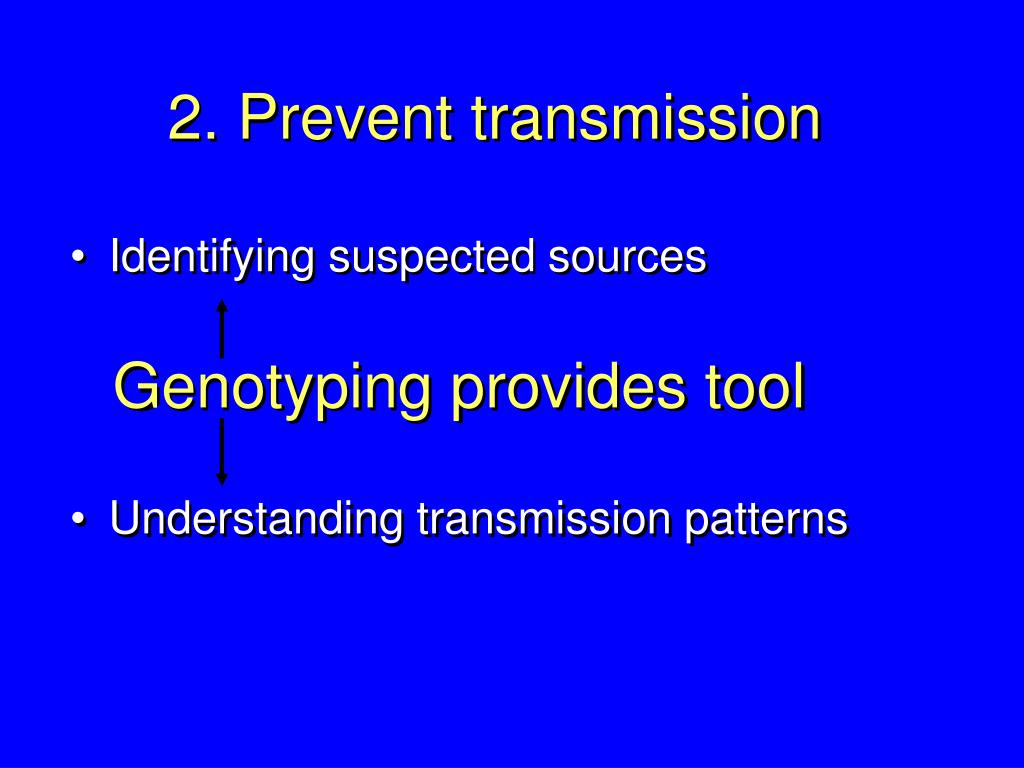 2. Prevent transmission

• Identifying suspected sources

Genotyping provides tool

• Understanding transmission patterns